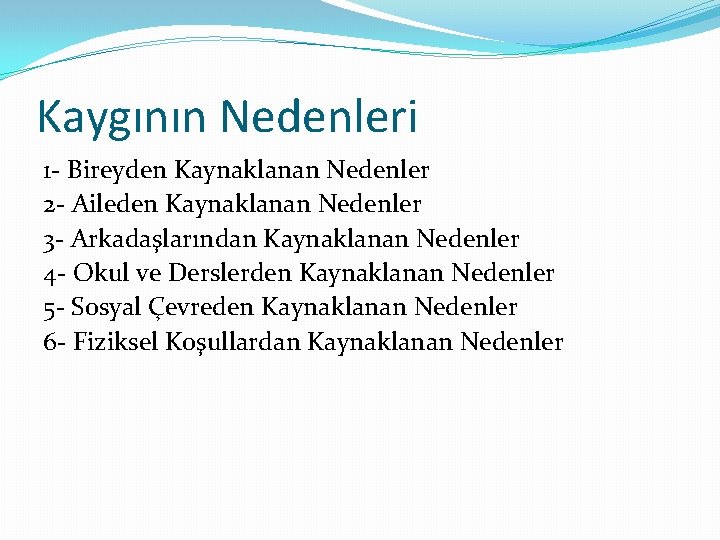 Kaygının Nedenleri

1- Bireyden Kaynaklanan Nedenler
2- Aileden Kaynaklanan Nedenler
3- Arkadaşlarından Kaynaklanan Nedenler
4- Okul ve Derslerden Kaynaklanan Nedenler
5- Sosyal Çevreden Kaynaklanan Nedenler
6- Fiziksel Koşullardan Kaynaklanan Nedenler